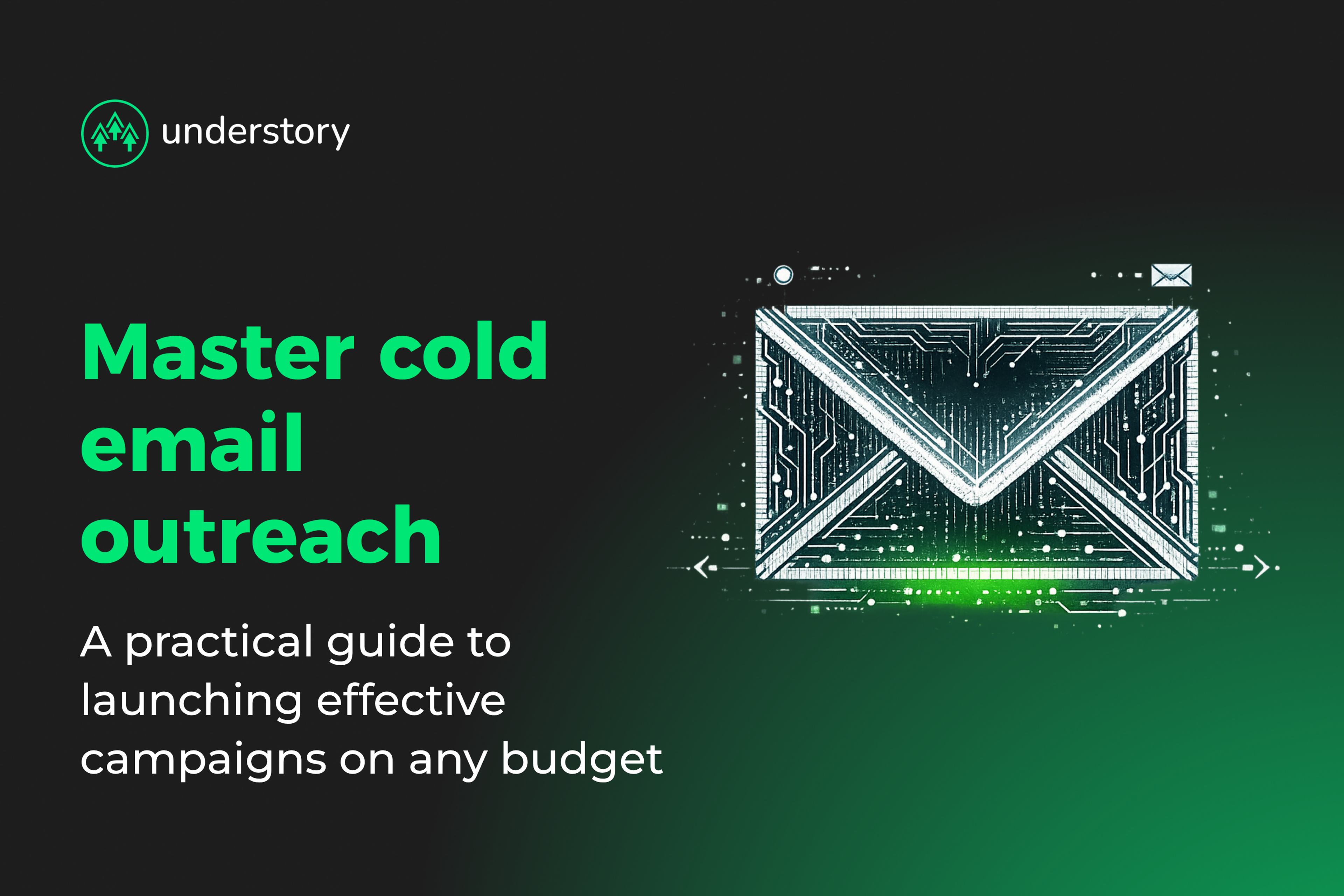 understory

Master cold email outreach

A practical guide to launching effective campaigns on any budget